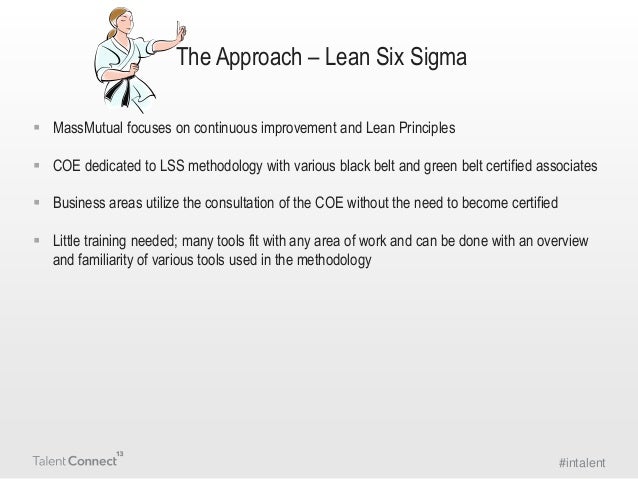 The Approach – Lean Six Sigma

▪ MassMutual focuses on continuous improvement and Lean Principles

▪ COE dedicated to LSS methodology with various black belt and green belt certified associates

▪ Business areas utilize the consultation of the COE without the need to become certified

▪ Little training needed; many tools fit with any area of work and can be done with an overview and familiarity of various tools used in the methodology

Talent Connect 13

#intalent